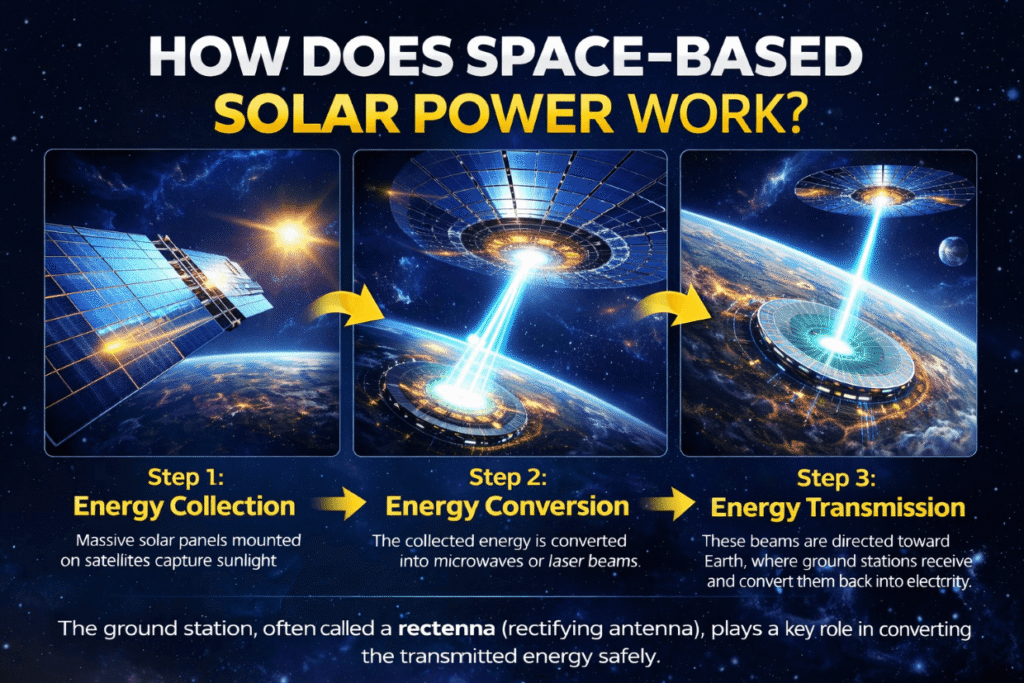 HOW DOES SPACE-BASED SOLAR POWER WORK?

Step 1:
Energy Collection
Massive solar panels mounted on satellites capture sunlight

Step 2:
Energy Conversion
The collected energy is converted into microwaves or laser beams.

Step 3:
Energy Transmission
These beams are directed toward Earth, where ground stations receive and convert them back into electricity.

The ground station, often called a rectenna (rectifying antenna), plays a key role in converting the transmitted energy safely.